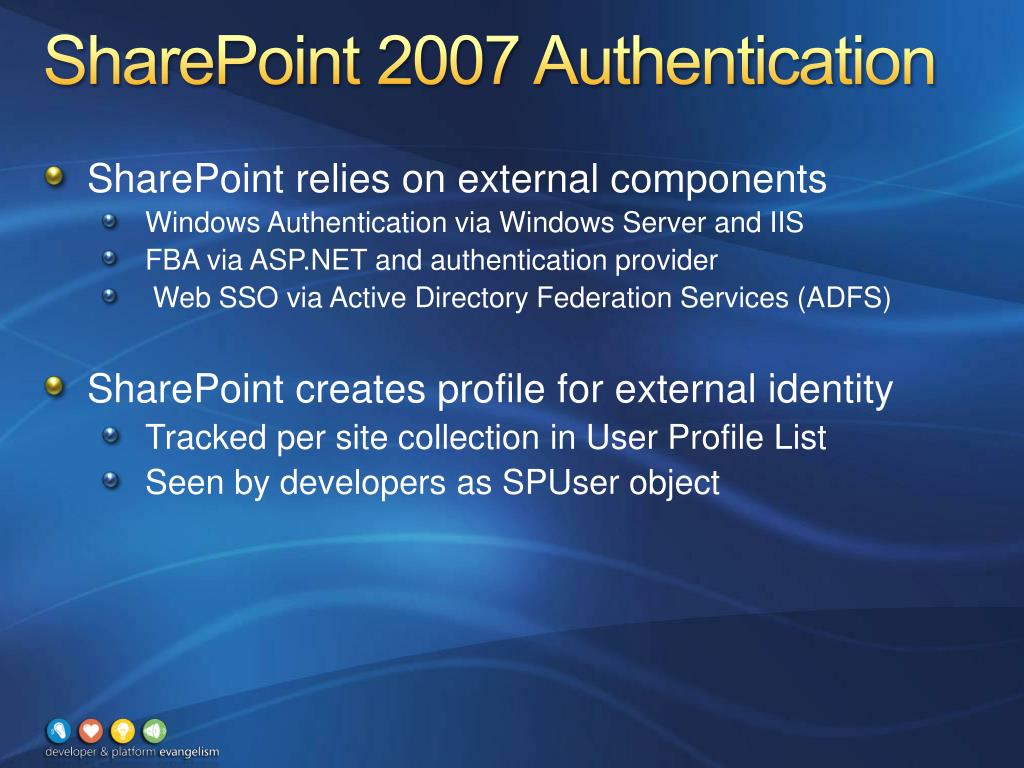 SharePoint 2007 Authentication

SharePoint relies on external components
Windows Authentication via Windows Server and IIS
FBA via ASP.NET and authentication provider
Web SSO via Active Directory Federation Services (ADFS)

SharePoint creates profile for external identity
Tracked per site collection in User Profile List
Seen by developers as SPUser object

developer & platform evangelism